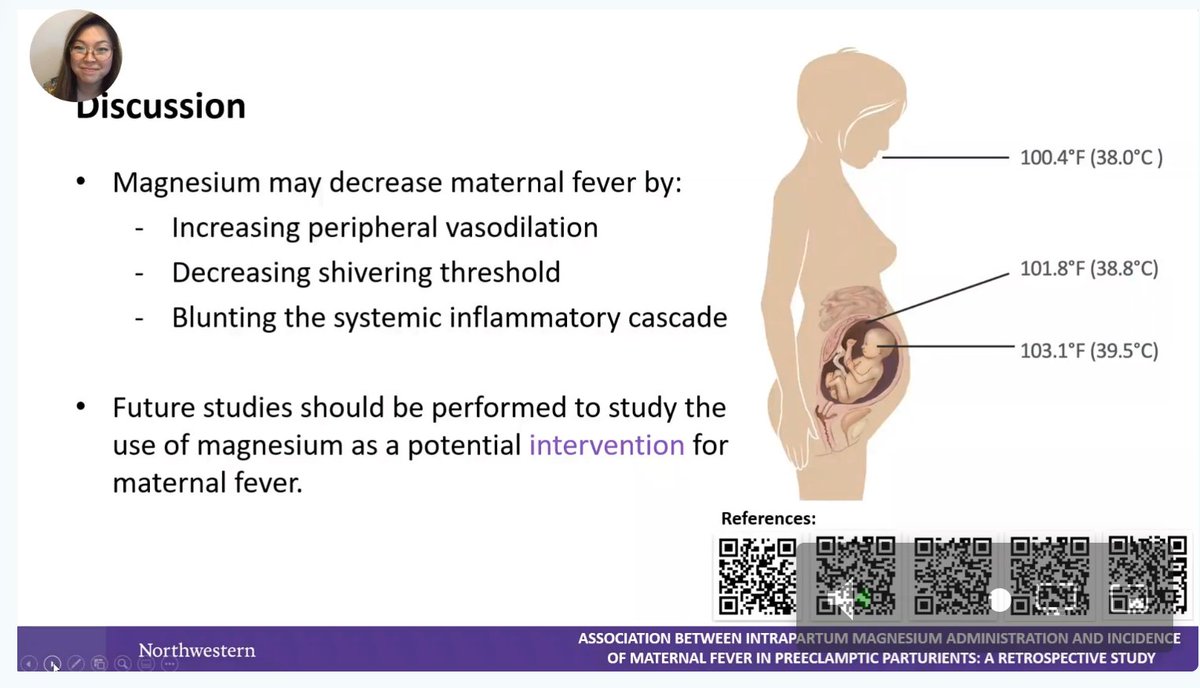 Discussion

• Magnesium may decrease maternal fever by:
- Increasing peripheral vasodilation
- Decreasing shivering threshold
- Blunting the systemic inflammatory cascade

• Future studies should be performed to study the use of magnesium as a potential intervention for maternal fever.

100.4°F (38.0°C )
101.8°F (38.8°C)
103.1°F (39.5°C)

References:

Northwestern

ASSOCIATION BETWEEN INTRAPARTUM MAGNESIUM ADMINISTRATION AND INCIDENCE OF MATERNAL FEVER IN PREECLAMPTIC PARTURIENTS: A RETROSPECTIVE STUDY